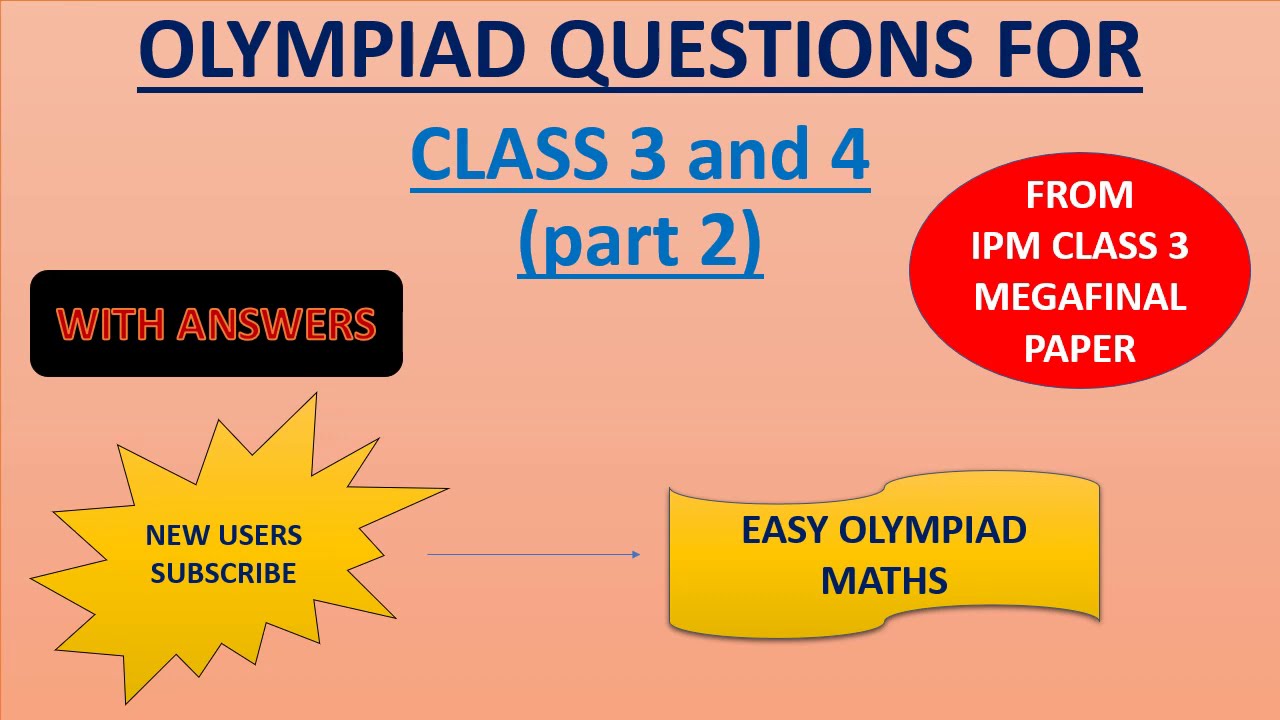 OLYMPIAD QUESTIONS FOR

CLASS 3 and 4
(part 2)

FROM
IPM CLASS 3
MEGAFINAL
PAPER

WITH ANSWERS

NEW USERS
SUBSCRIBE

EASY OLYMPIAD
MATHS